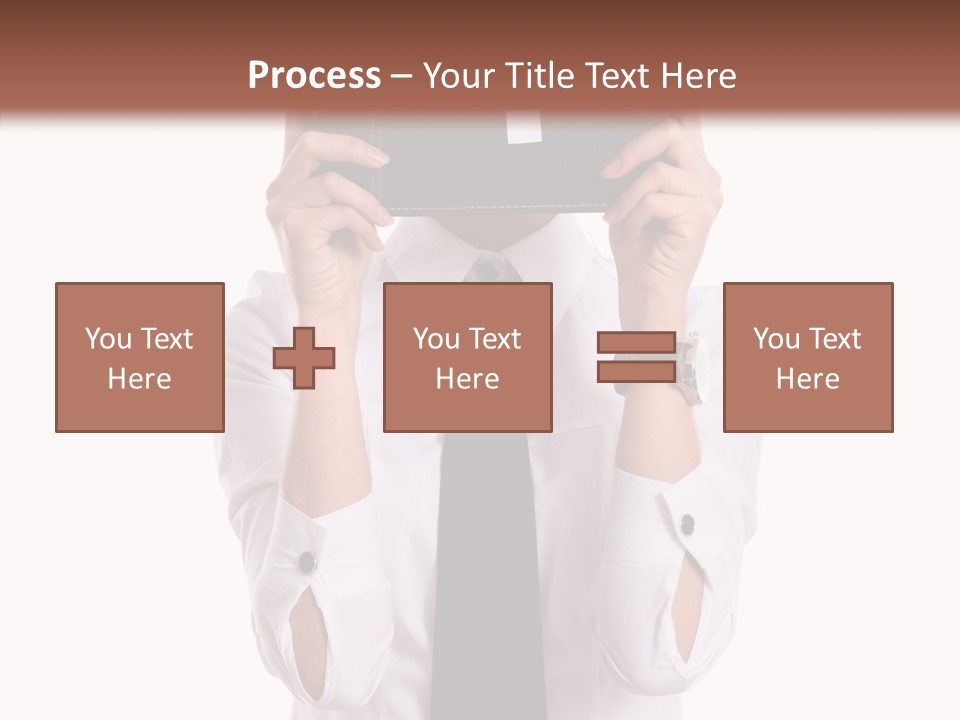 Process – Your Title Text Here

You Text Here

You Text Here

You Text Here